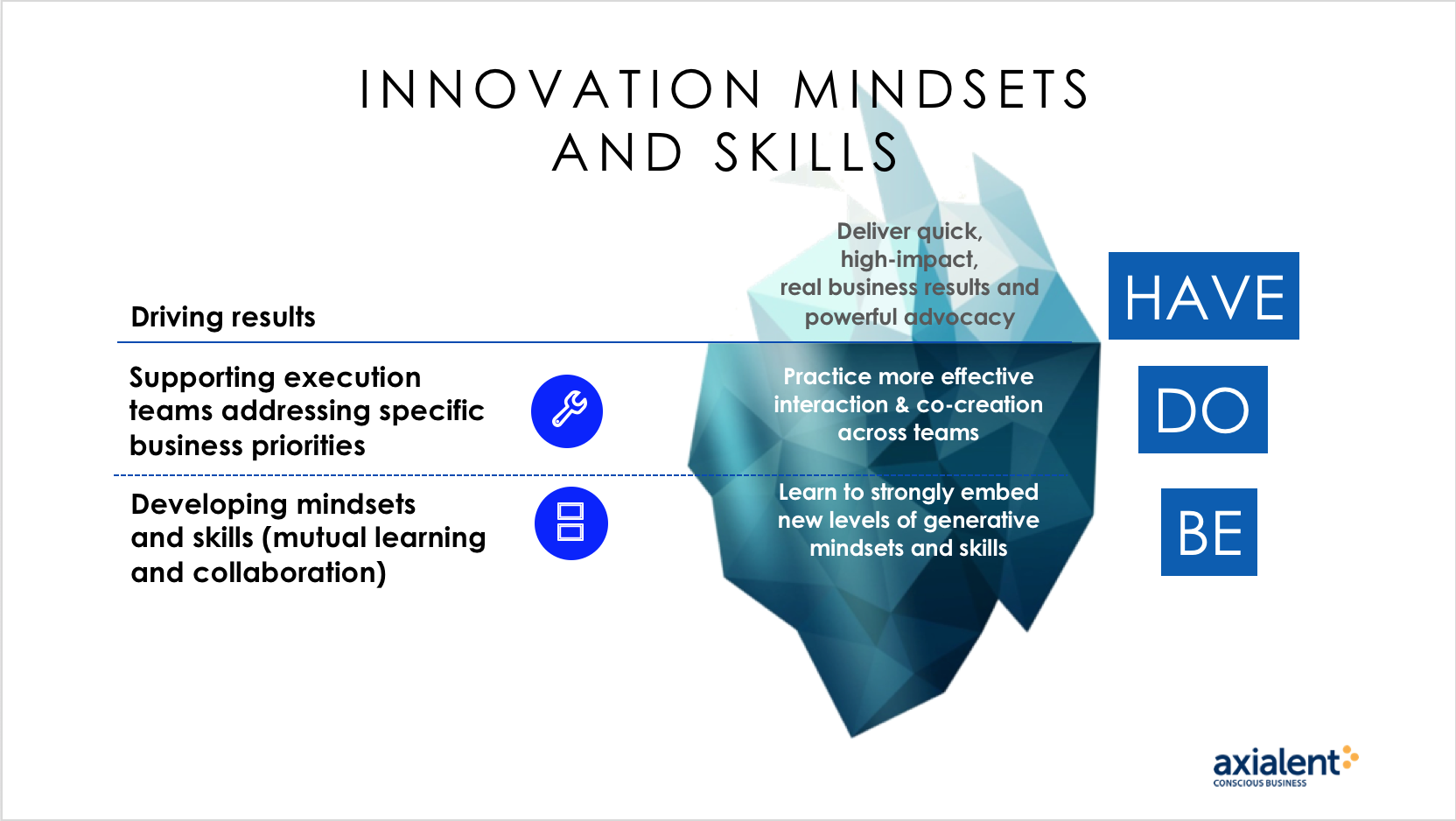 INNOVATION MINDSETS AND SKILLS

Driving results

Deliver quick, high-impact, real business results and powerful advocacy

HAVE

Supporting execution teams addressing specific business priorities

Practice more effective interaction & co-creation across teams

DO

Developing mindsets and skills (mutual learning and collaboration)

Learn to strongly embed new levels of generative mindsets and skills

BE

axialent
CONSCIOUS BUSINESS